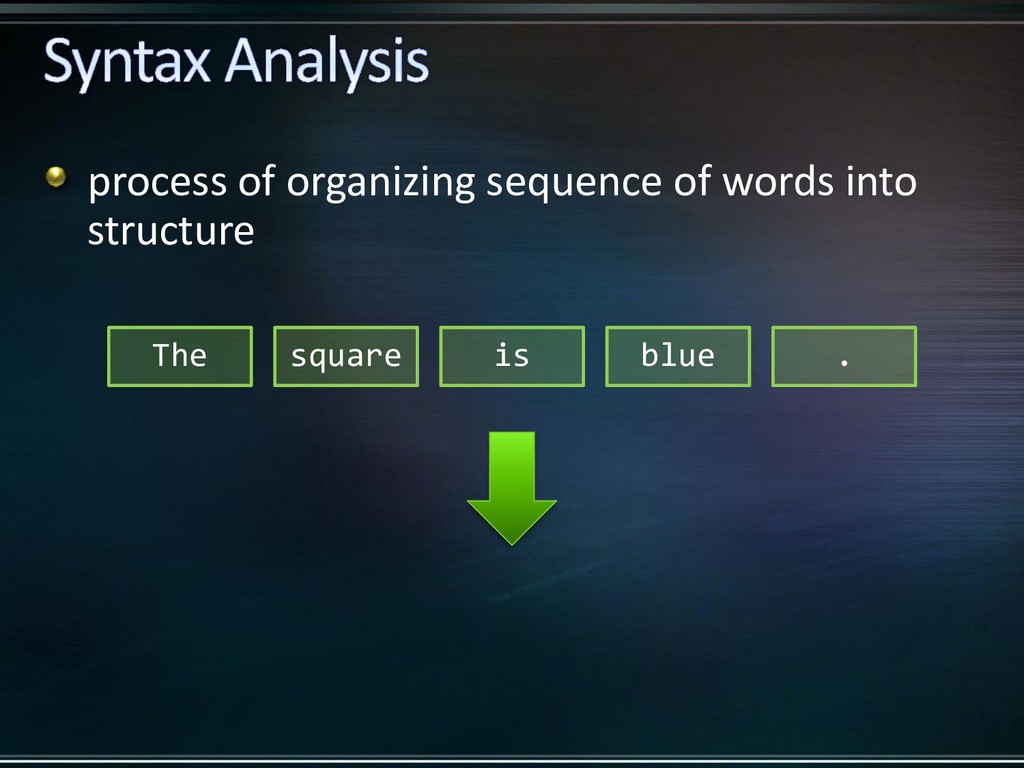 Syntax Analysis

process of organizing sequence of words into structure

The square is blue .